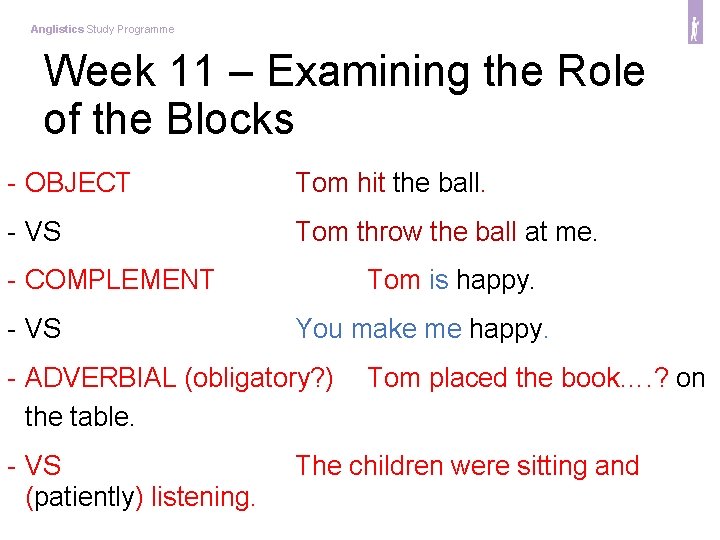 Anglistics Study Programme

Week 11 – Examining the Role of the Blocks

- OBJECT Tom hit the ball.

- VS Tom throw the ball at me.

- COMPLEMENT Tom is happy.

- VS You make me happy.

- ADVERBIAL (obligatory?) Tom placed the book….? on the table.

- VS The children were sitting and (patiently) listening.